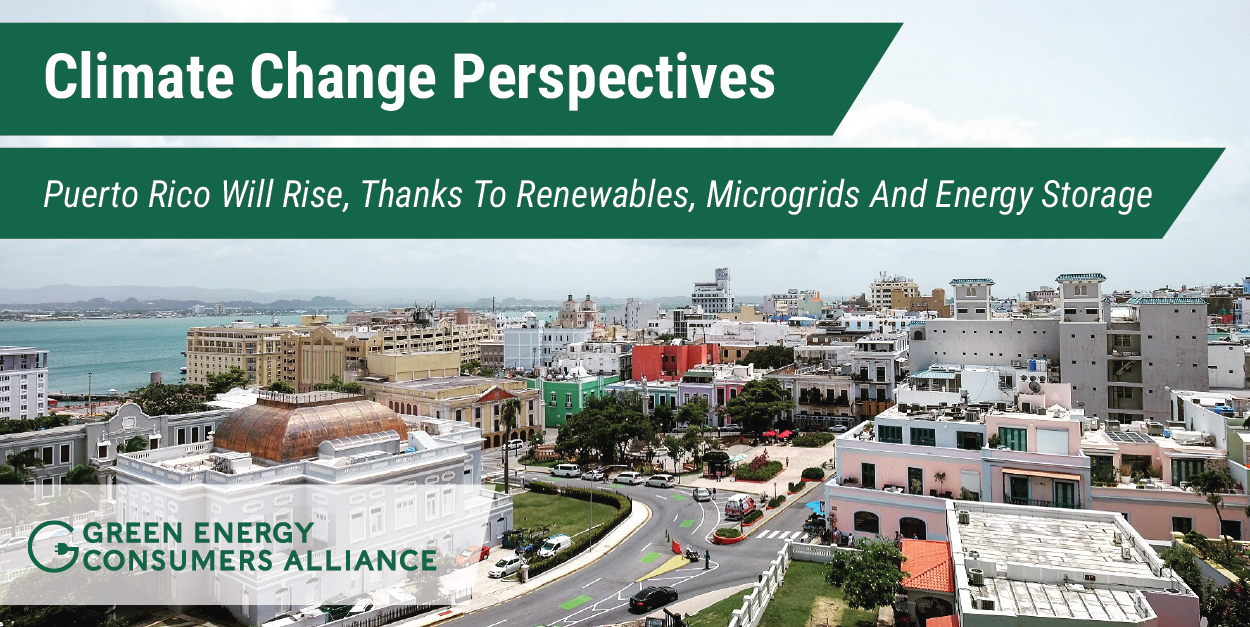 Climate Change Perspectives

Puerto Rico Will Rise, Thanks To Renewables, Microgrids And Energy Storage

GREEN ENERGY
CONSUMERS ALLIANCE